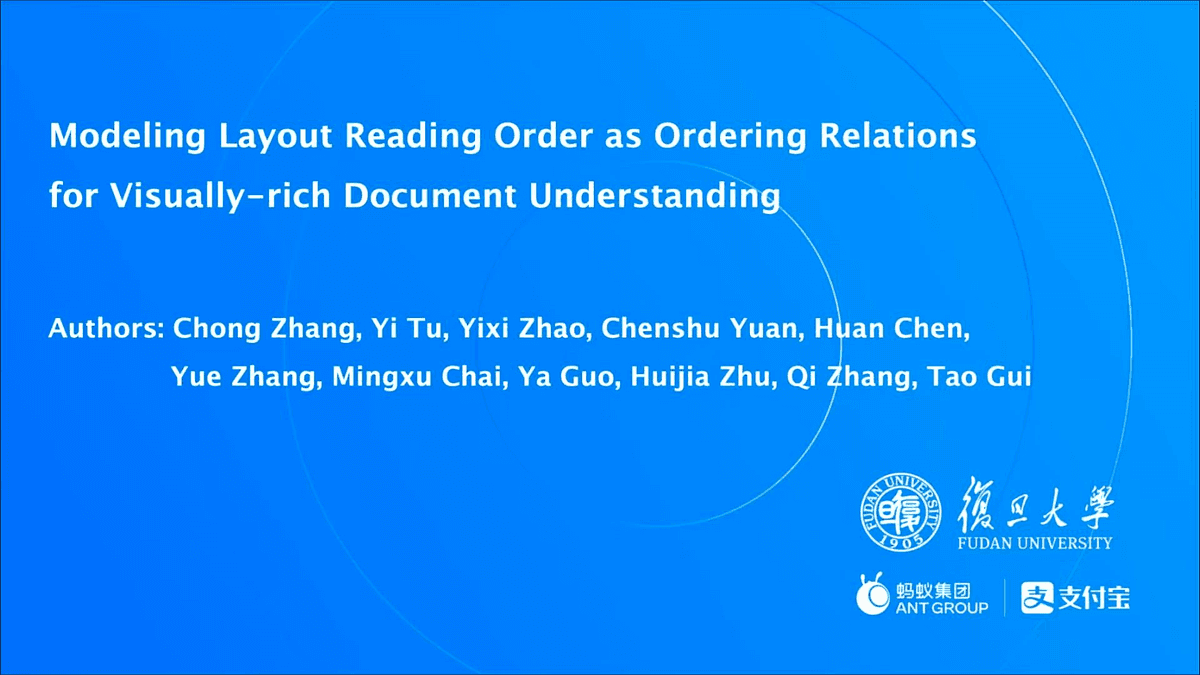 Modeling Layout Reading Order as Ordering Relations for Visually-rich Document Understanding

Authors: Chong Zhang, Yi Tu, Yixi Zhao, Chenshu Yuan, Huan Chen, Yue Zhang, Mingxu Chai, Ya Guo, Huijia Zhu, Qi Zhang, Tao Gui

FUDAN UNIVERSITY 1905
復旦大學
FUDAN UNIVERSITY

蚂蚁集团
ANT GROUP
支付宝